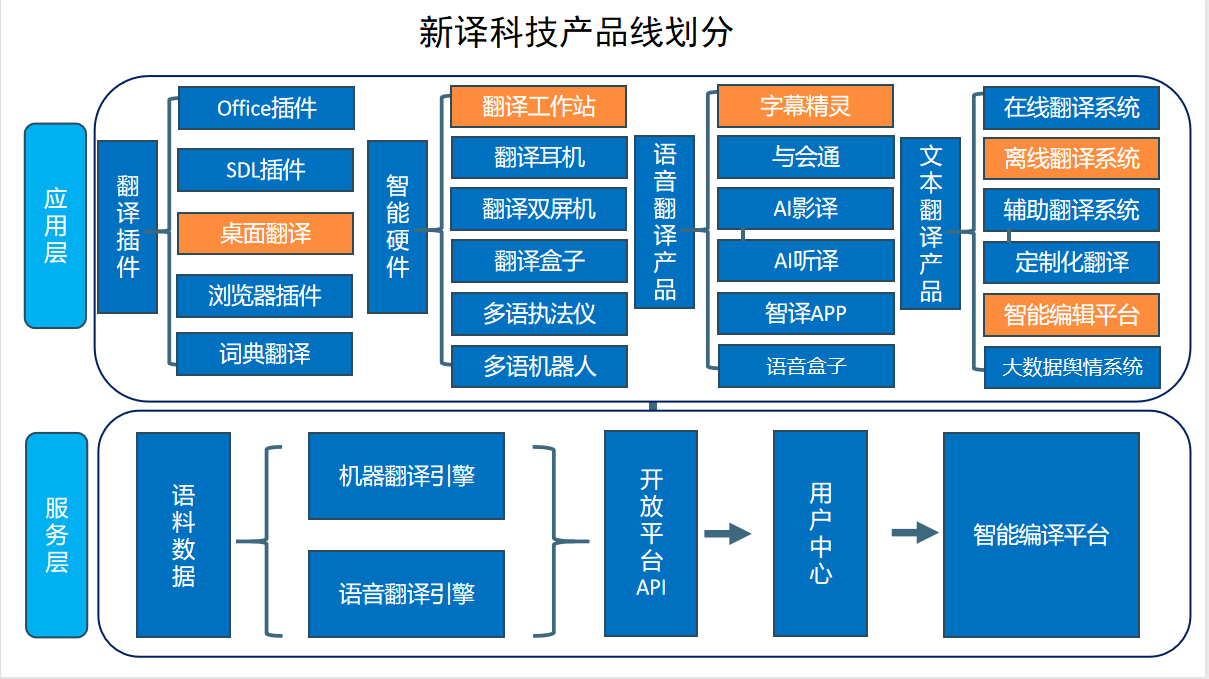 新译科技产品线划分

应用层

翻译插件

Office插件
SDL插件
桌面翻译
浏览器插件
词典翻译

智能硬件

翻译工作站
翻译耳机
翻译双屏机
翻译盒子
多语执法仪
多语机器人

语音翻译产品

字幕精灵
与会通
AI影译
AI听译
智译APP
语音盒子

文本翻译产品

在线翻译系统
离线翻译系统
辅助翻译系统
定制化翻译
智能编辑平台
大数据舆情系统

服务层

语料数据

机器翻译引擎
语音翻译引擎

开放平台API

用户中心

智能编译平台